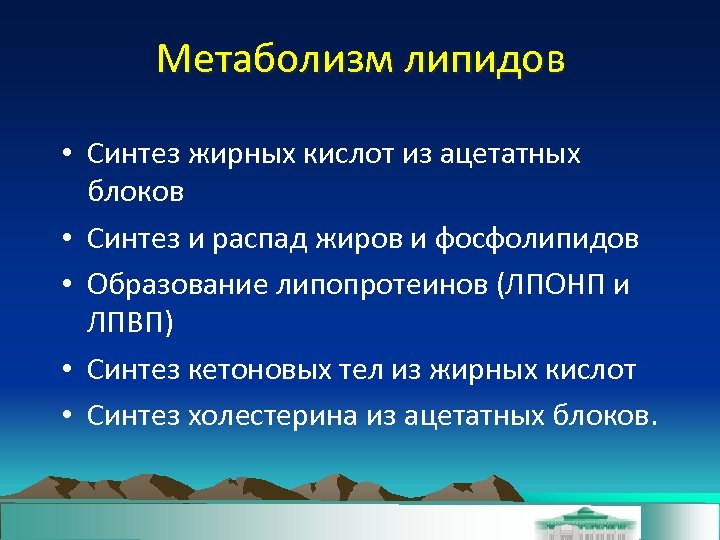 Метаболизм липидов

• Синтез жирных кислот из ацетатных блоков
• Синтез и распад жиров и фосфолипидов
• Образование липопротеинов (ЛПОНП и ЛПВП)
• Синтез кетоновых тел из жирных кислот
• Синтез холестерина из ацетатных блоков.